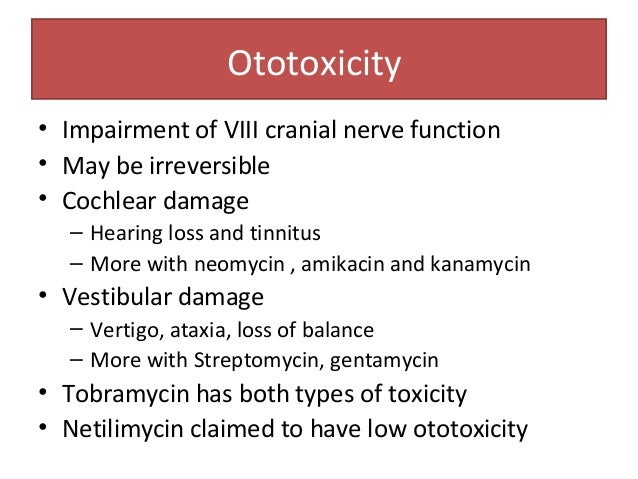 Ototoxicity

• Impairment of VIII cranial nerve function
• May be irreversible
• Cochlear damage
– Hearing loss and tinnitus
– More with neomycin , amikacin and kanamycin
• Vestibular damage
– Vertigo, ataxia, loss of balance
– More with Streptomycin, gentamycin
• Tobramycin has both types of toxicity
• Netilimycin claimed to have low ototoxicity